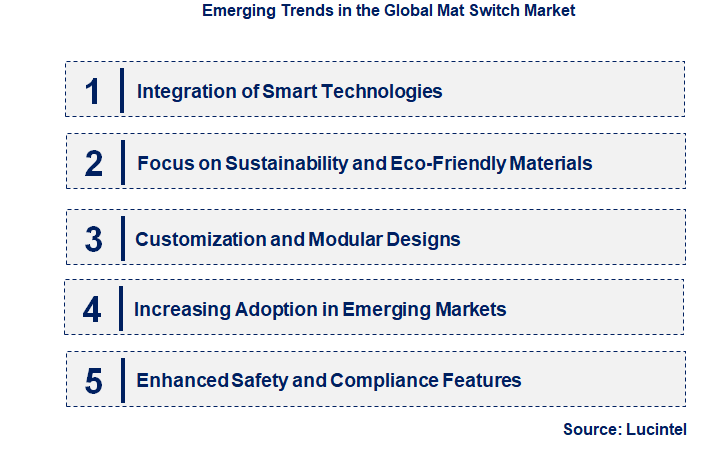 Emerging Trends in the Global Mat Switch Market

1 Integration of Smart Technologies

2 Focus on Sustainability and Eco-Friendly Materials

3 Customization and Modular Designs

4 Increasing Adoption in Emerging Markets

5 Enhanced Safety and Compliance Features

Source: Lucintel